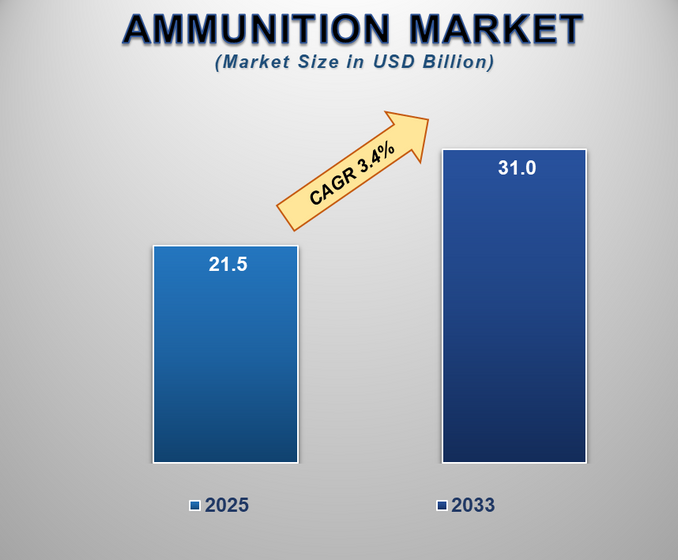 AMMUNITION MARKET
(Market Size in USD Billion)

CAGR 3.4%

21.5

31.0

2025

2033